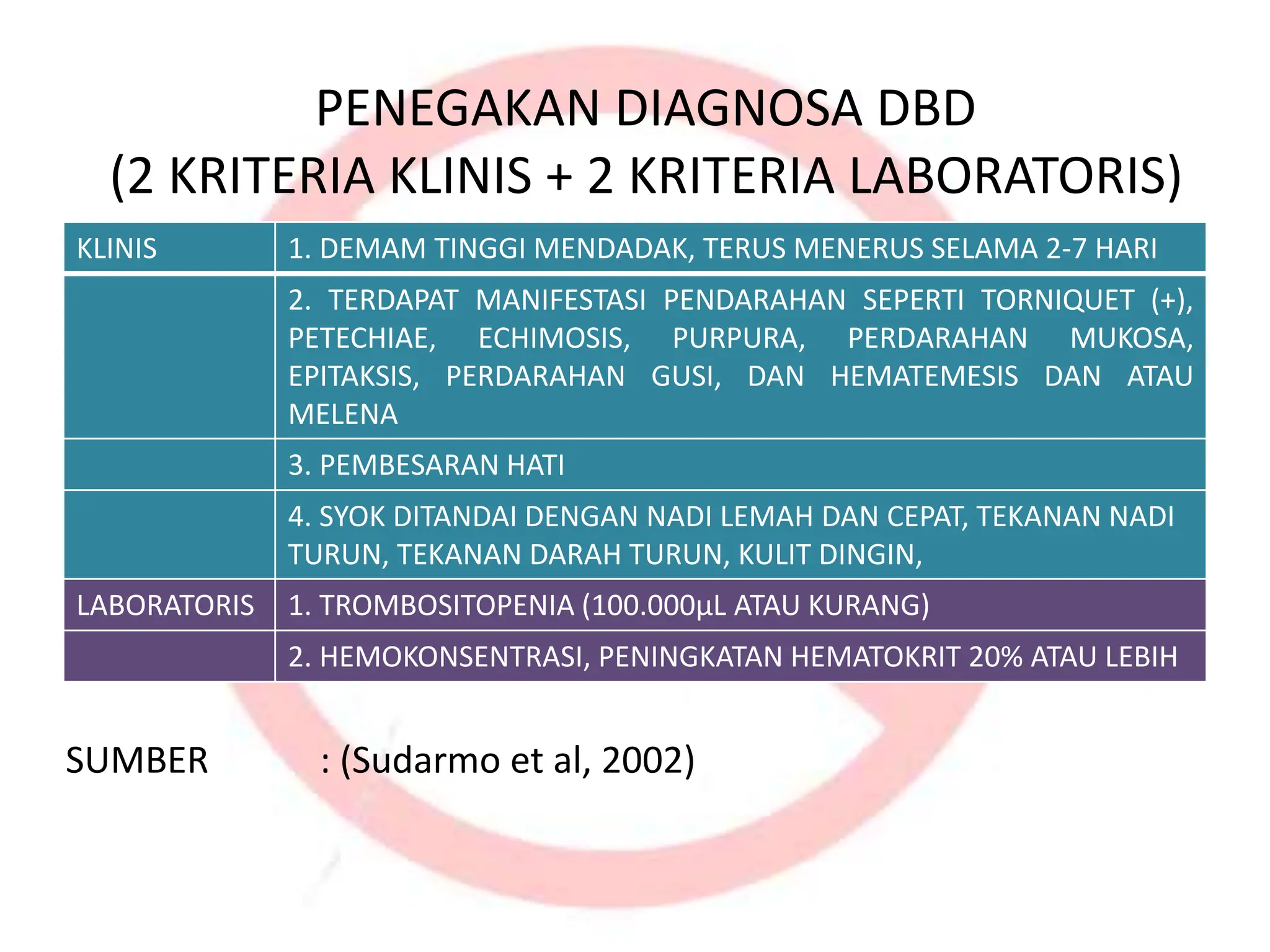 PENEGAKAN DIAGNOSA DBD
(2 KRITERIA KLINIS + 2 KRITERIA LABORATORIS)

| KLINIS | 1. DEMAM TINGGI MENDADAK, TERUS MENERUS SELAMA 2-7 HARI |
|---|---|
| | 2. TERDAPAT MANIFESTASI PENDARAHAN SEPERTI TORNIQUET (+), PETECHIAE, ECHIMOSIS, PURPURA, PERDARAHAN MUKOSA, EPITAKSIS, PERDARAHAN GUSI, DAN HEMATEMESIS DAN ATAU MELENA |
| | 3. PEMBESARAN HATI |
| | 4. SYOK DITANDAI DENGAN NADI LEMAH DAN CEPAT, TEKANAN NADI TURUN, TEKANAN DARAH TURUN, KULIT DINGIN, |
| LABORATORIS | 1. TROMBOSITOPENIA (100.000µL ATAU KURANG) |
| | 2. HEMOKONSENTRASI, PENINGKATAN HEMATOKRIT 20% ATAU LEBIH |

SUMBER : (Sudarmo et al, 2002)